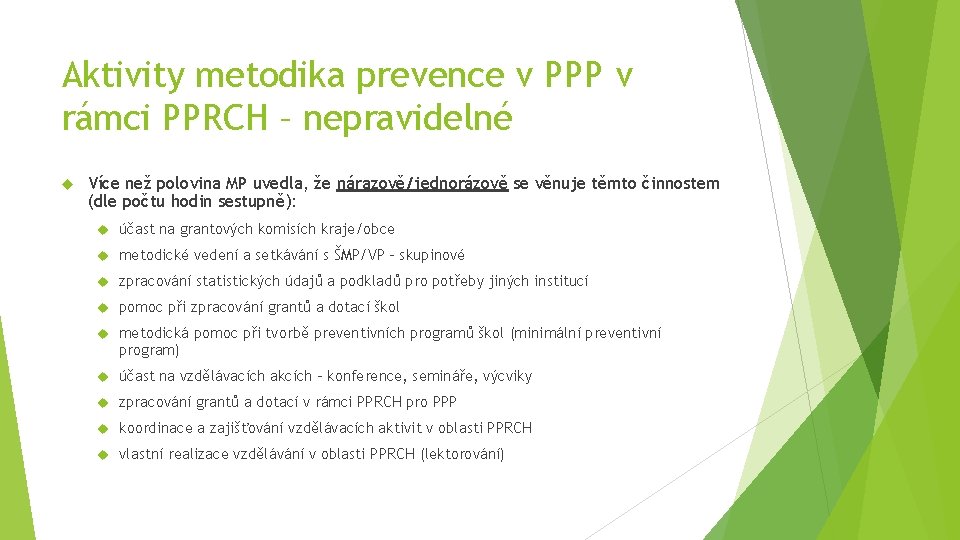 Aktivity metodika prevence v PPP v rámci PPRCH – nepravidelné

Více než polovina MP uvedla, že nárazově/jednorázově se věnuje těmto činnostem (dle počtu hodin sestupně):

účast na grantových komisích kraje/obce

metodické vedení a setkávání s ŠMP/VP – skupinové

zpracování statistických údajů a podkladů pro potřeby jiných institucí

pomoc při zpracování grantů a dotací škol

metodická pomoc při tvorbě preventivních programů škol (minimální preventivní program)

účast na vzdělávacích akcích – konference, semináře, výcviky

zpracování grantů a dotací v rámci PPRCH pro PPP

koordinace a zajišťování vzdělávacích aktivit v oblasti PPRCH

vlastní realizace vzdělávání v oblasti PPRCH (lektorování)